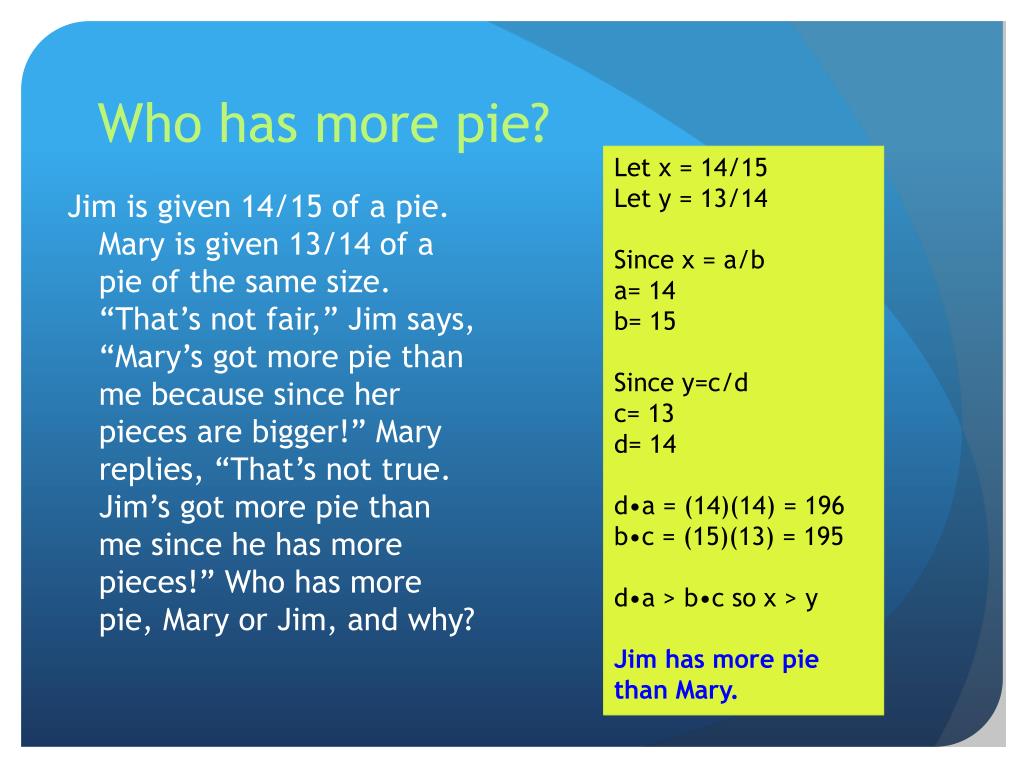 Who has more pie?

Jim is given 14/15 of a pie. Mary is given 13/14 of a pie of the same size. “That’s not fair,” Jim says, “Mary’s got more pie than me because since her pieces are bigger!” Mary replies, “That’s not true. Jim’s got more pie than me since he has more pieces!” Who has more pie, Mary or Jim, and why?

Let x = 14/15
Let y = 13/14

Since x = a/b
a= 14
b= 15

Since y=c/d
c= 13
d= 14

d•a = (14)(14) = 196
b•c = (15)(13) = 195

d•a > b•c so x > y

Jim has more pie than Mary.